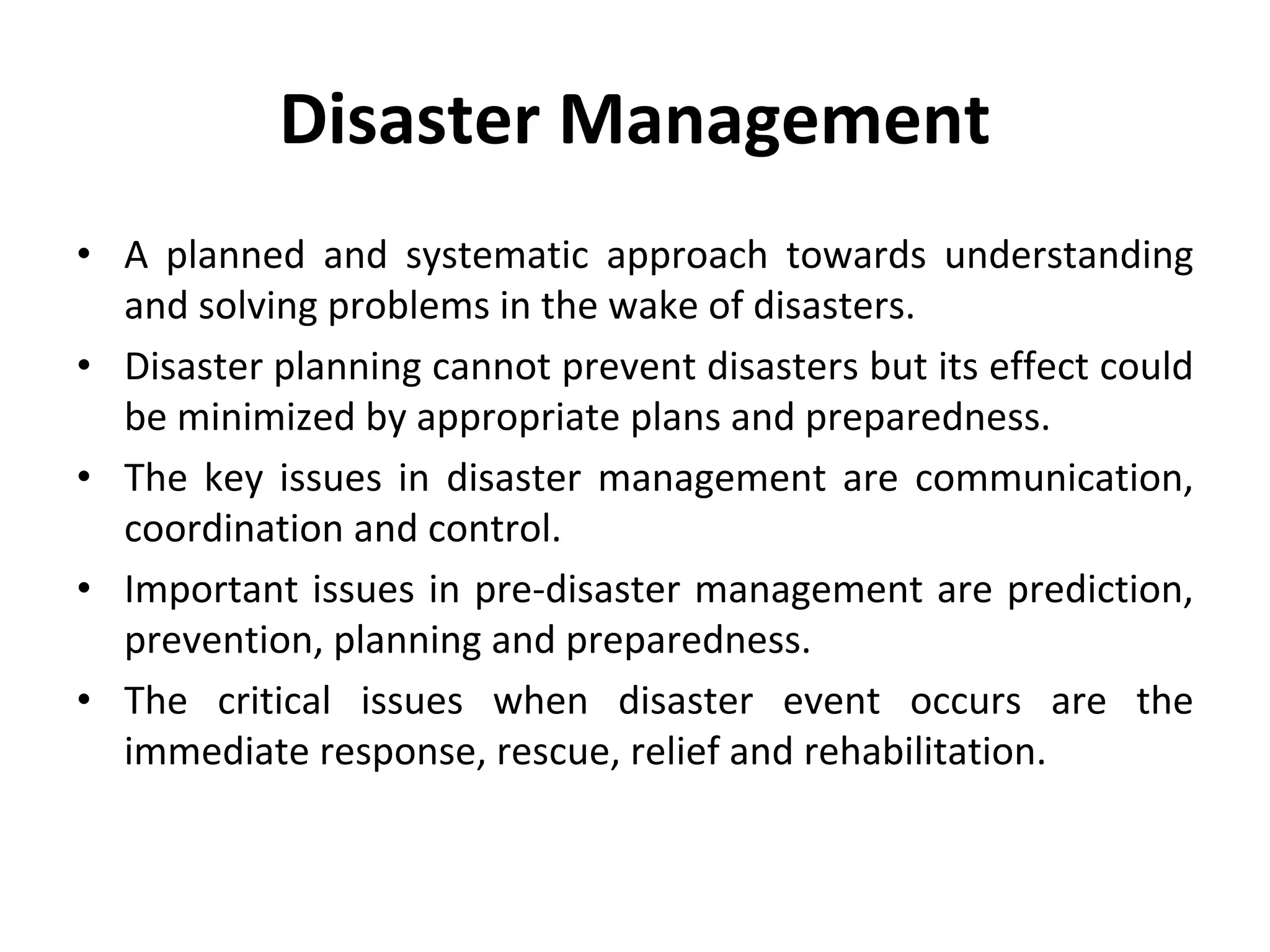 Disaster Management

• A planned and systematic approach towards understanding and solving problems in the wake of disasters.
• Disaster planning cannot prevent disasters but its effect could be minimized by appropriate plans and preparedness.
• The key issues in disaster management are communication, coordination and control.
• Important issues in pre-disaster management are prediction, prevention, planning and preparedness.
• The critical issues when disaster event occurs are the immediate response, rescue, relief and rehabilitation.